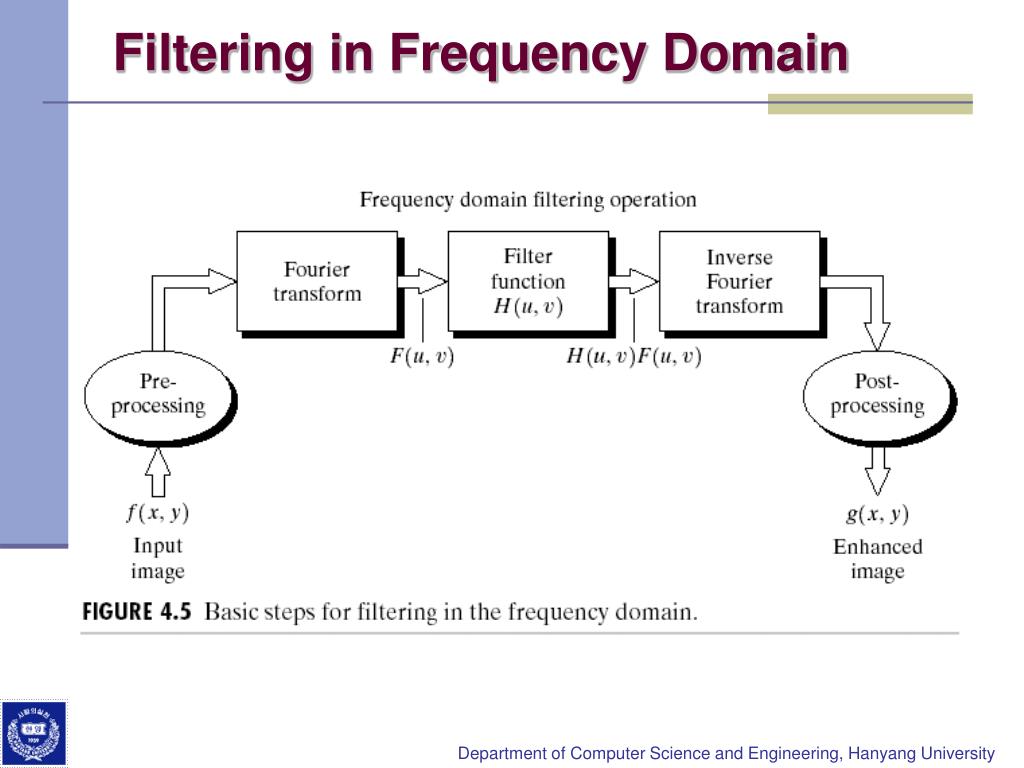 Filtering in Frequency Domain

Frequency domain filtering operation

Fourier transform

Filter function $H(u, v)$

Inverse Fourier transform

$F(u, v)$

$H(u, v)F(u, v)$

Pre-processing

Post-processing

$f(x, y)$
Input image

$g(x, y)$
Enhanced image

FIGURE 4.5 Basic steps for filtering in the frequency domain.

Department of Computer Science and Engineering, Hanyang University